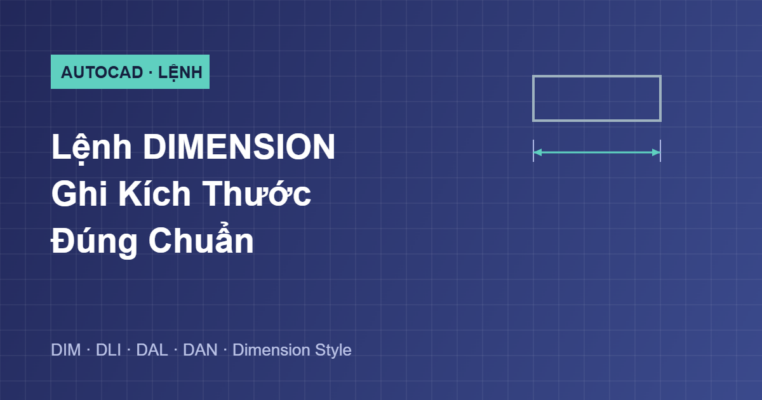 AUTOCAD · LỆNH

Lệnh DIMENSION Ghi Kích Thước Đúng Chuẩn

DIM · DLI · DAL · DAN · Dimension Style